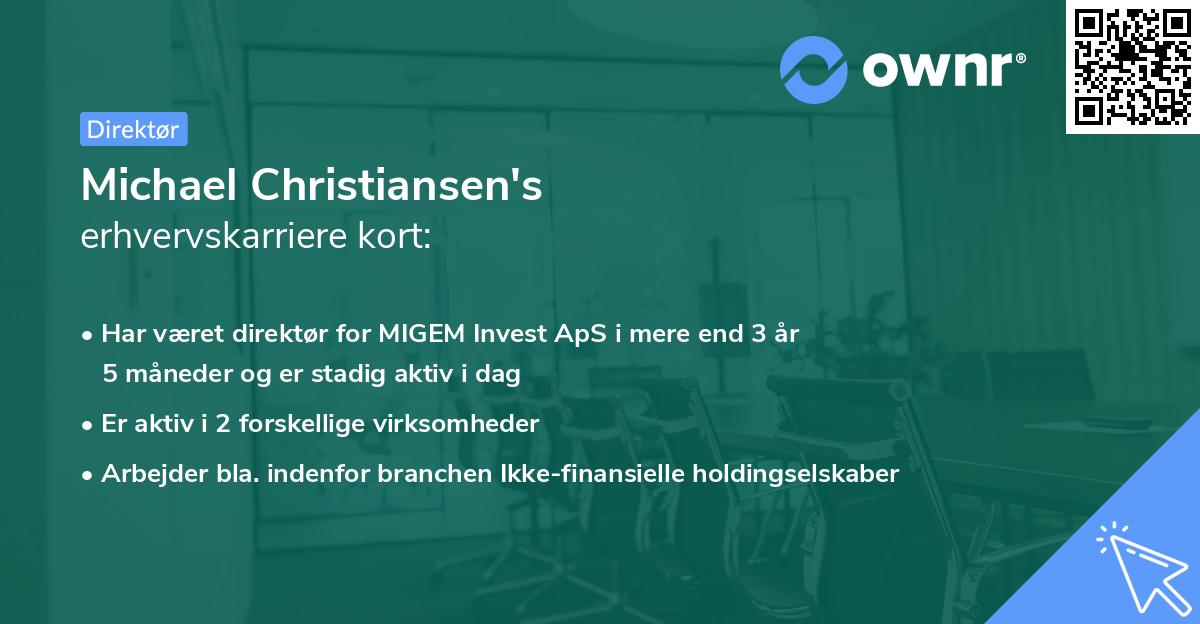 ownr®

Direktør

Michael Christiansen's
erhvervskarriere kort:

• Har været direktør for MIGEM Invest ApS i mere end 3 år 5 måneder og er stadig aktiv i dag
• Er aktiv i 2 forskellige virksomheder
• Arbejder bla. indenfor branchen Ikke-finansielle holdingselskaber